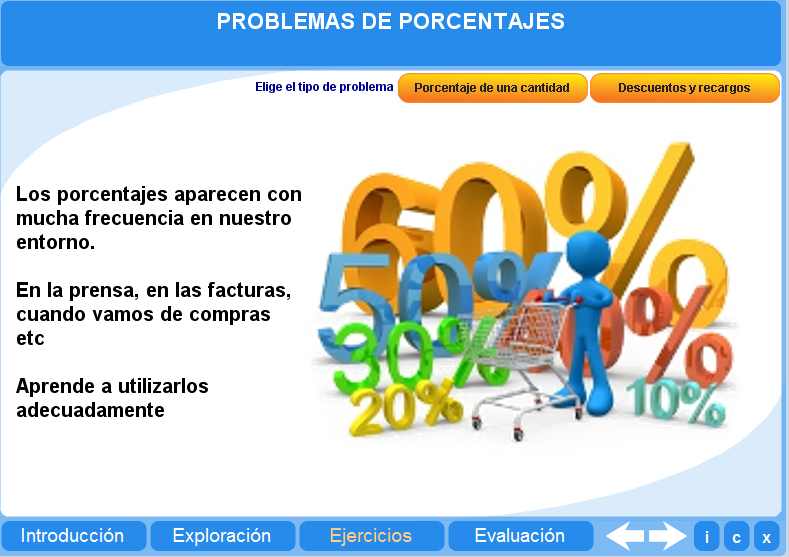 PROBLEMAS DE PORCENTAJES

Elige el tipo de problema

Porcentaje de una cantidad

Descuentos y recargos

Los porcentajes aparecen con mucha frecuencia en nuestro entorno.

En la prensa, en las facturas, cuando vamos de compras etc

Aprende a utilizarlos adecuadamente

60%

50%

30%

20%

10%

Introducción

Exploración

Ejercicios

Evaluación

i

c

x